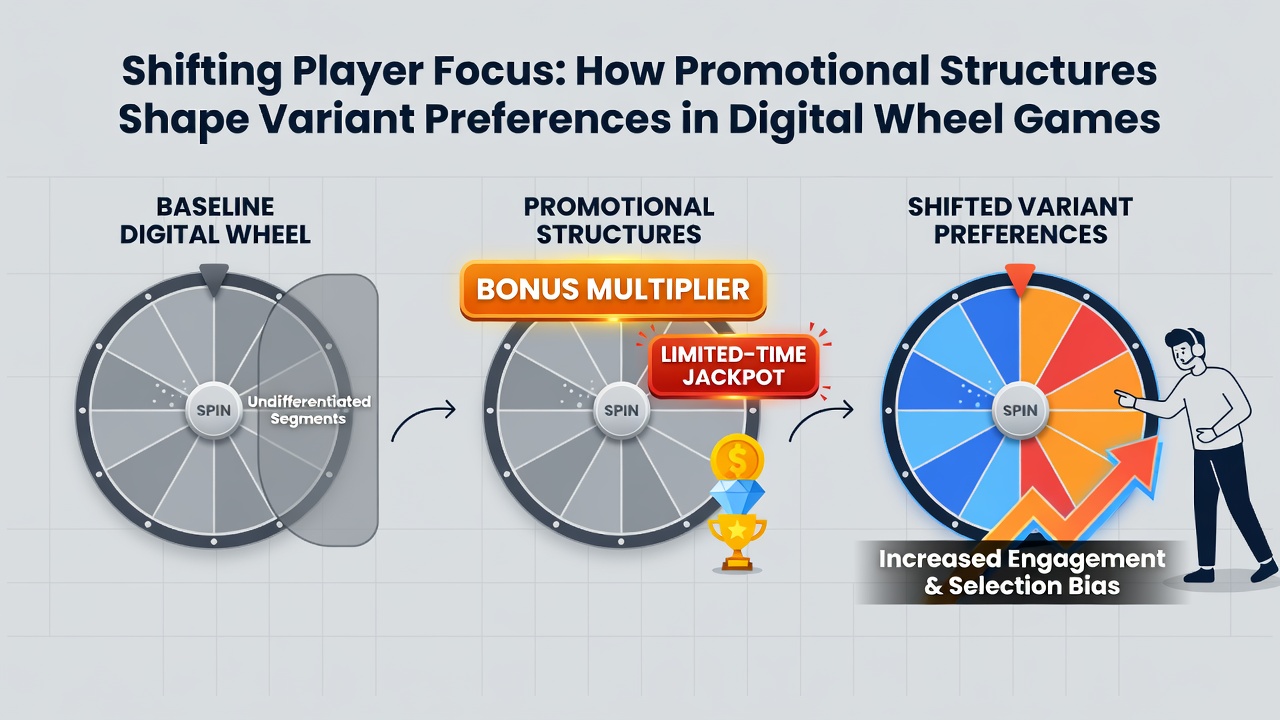 Shifting Player Focus: How Promotional Structures Shape Variant Preferences in Digital Wheel Games

BASELINE DIGITAL WHEEL

SPIN

Undifferentiated Segments

PROMOTIONAL STRUCTURES

BONUS MULTIPLIER

LIMITED-TIME JACKPOT

SPIN

$

SHIFTED VARIANT PREFERENCES

SPIN

Increased Engagement & Selection Bias